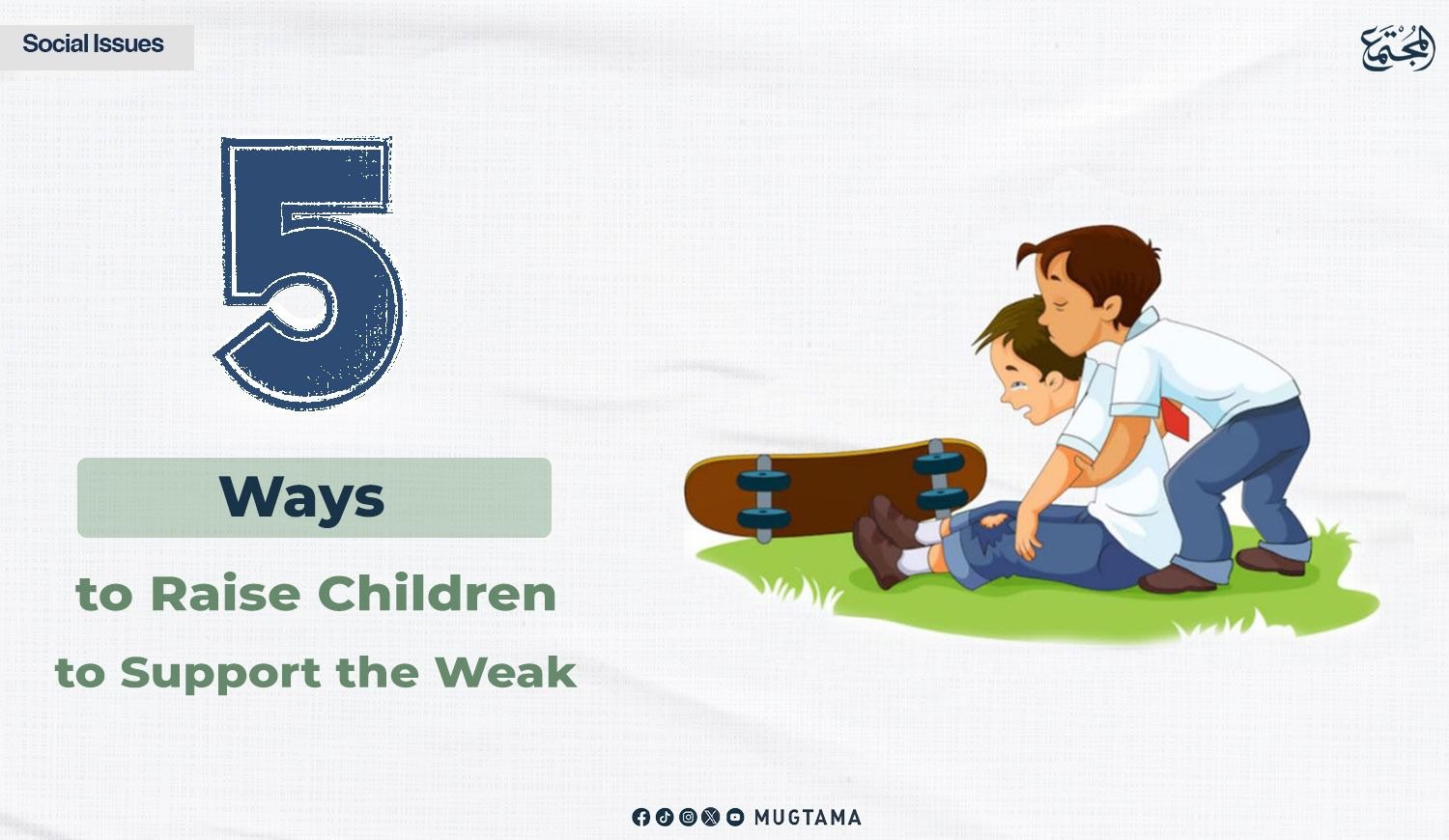 Social Issues

المجتمع

5

Ways

to Raise Children

to Support the Weak

MUGTAMA